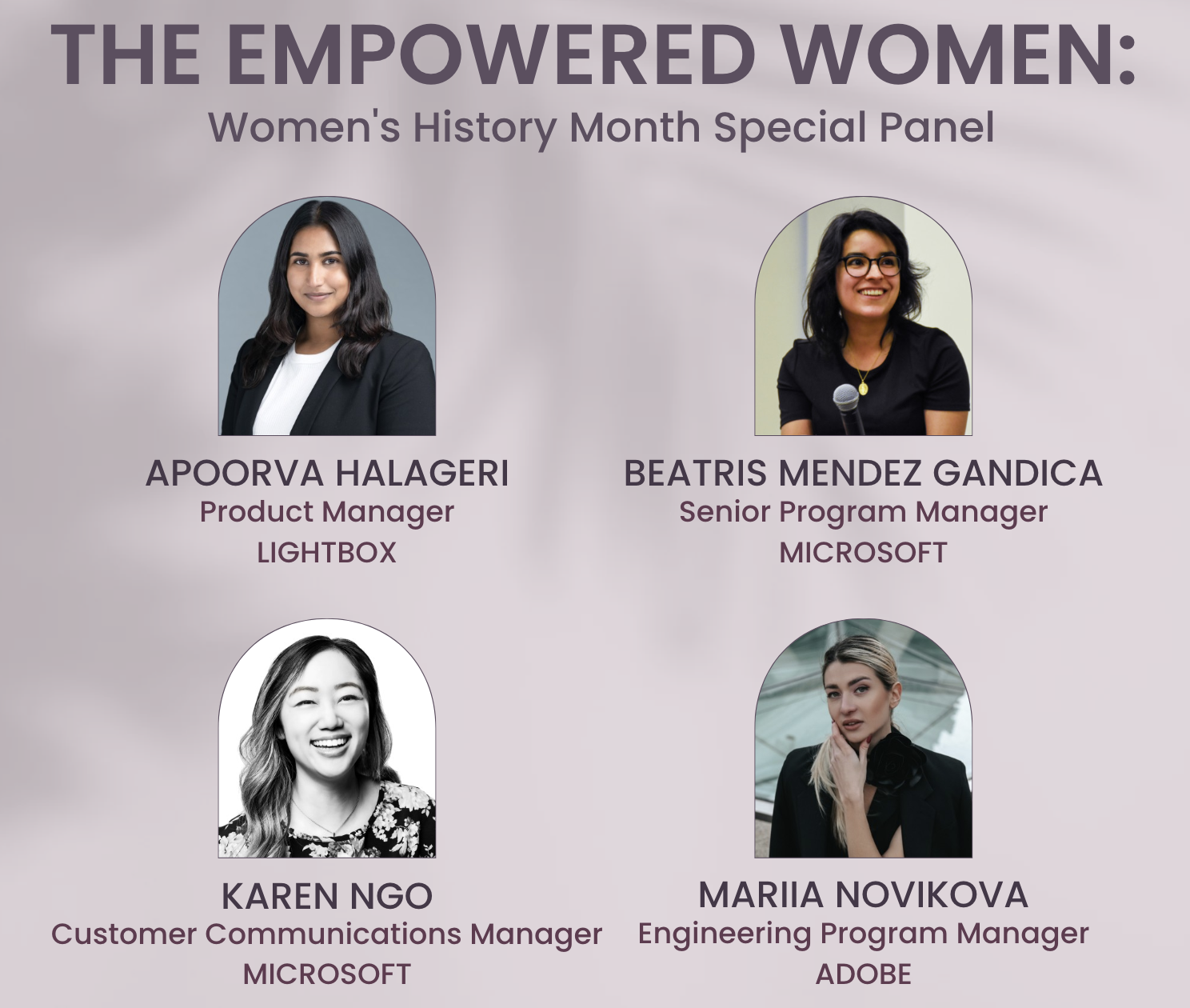 THE EMPOWERED WOMEN:
Women's History Month Special Panel

APOORVA HALAGERI
Product Manager
LIGHTBOX

BEATRIS MENDEZ GANDICA
Senior Program Manager
MICROSOFT

KAREN NGO
Customer Communications Manager
MICROSOFT

MARIIA NOVIKOVA
Engineering Program Manager
ADOBE